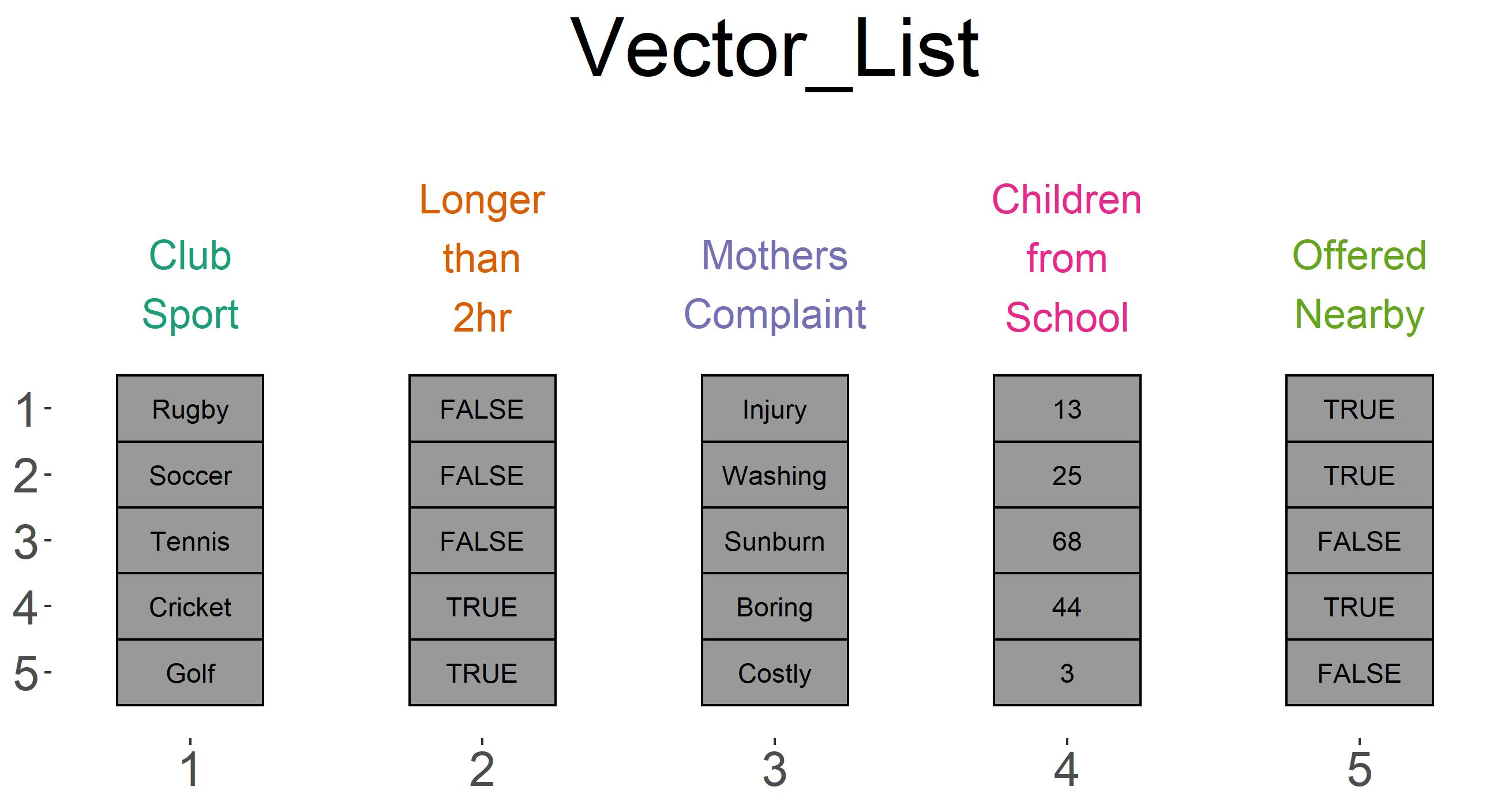 Vector_List

| | Club Sport | Longer than 2hr | Mothers Complaint | Children from School | Offered Nearby |
|---|---|---|---|---|---|
| 1 | Rugby | FALSE | Injury | 13 | TRUE |
| 2 | Soccer | FALSE | Washing | 25 | TRUE |
| 3 | Tennis | FALSE | Sunburn | 68 | FALSE |
| 4 | Cricket | TRUE | Boring | 44 | TRUE |
| 5 | Golf | TRUE | Costly | 3 | FALSE |
| | 1 | 2 | 3 | 4 | 5 |